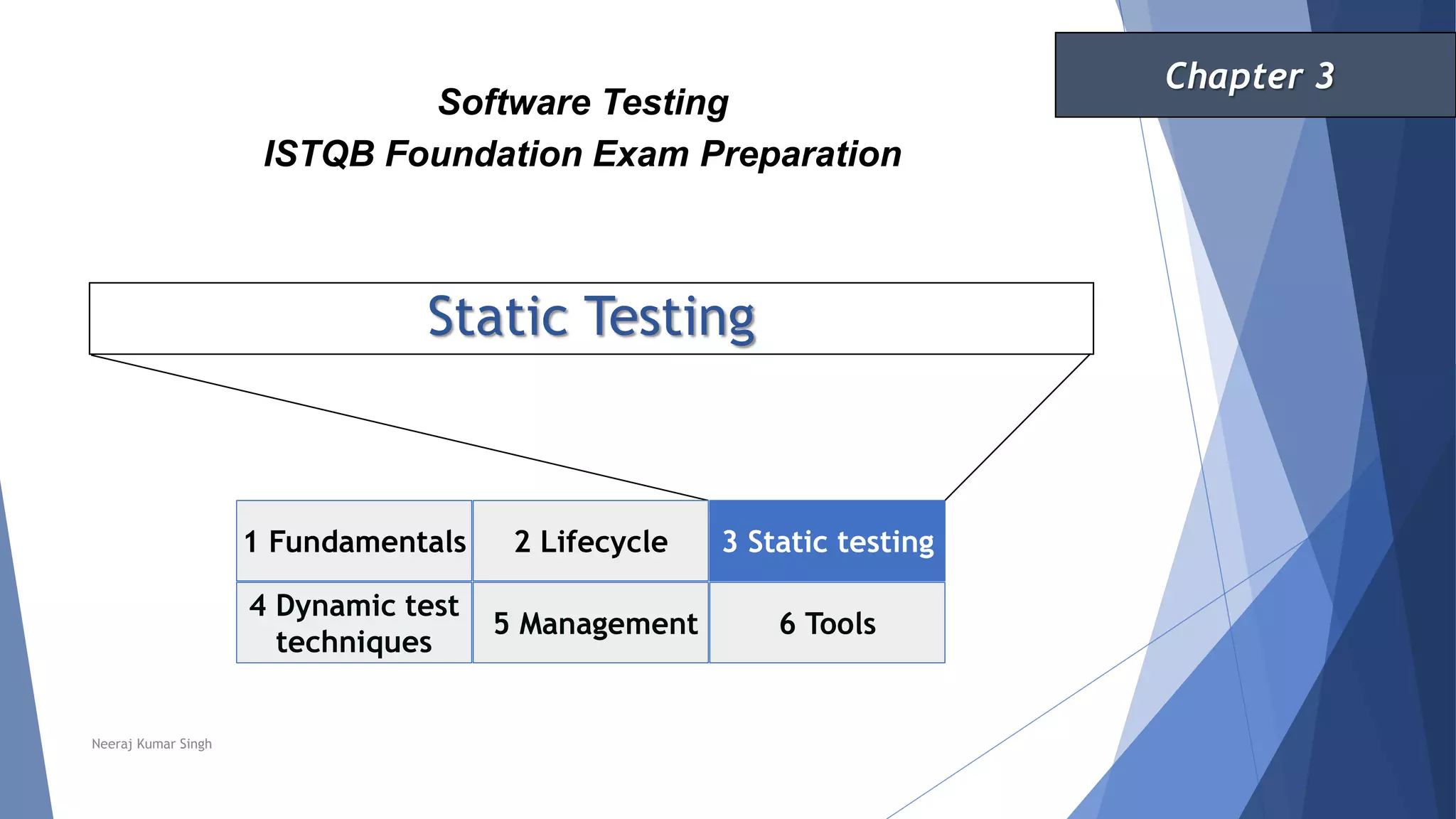 Chapter 3

Software Testing
ISTQB Foundation Exam Preparation

Static Testing

| 1 Fundamentals | 2 Lifecycle | 3 Static testing |
|---|---|---|
| 4 Dynamic test techniques | 5 Management | 6 Tools |

Neeraj Kumar Singh